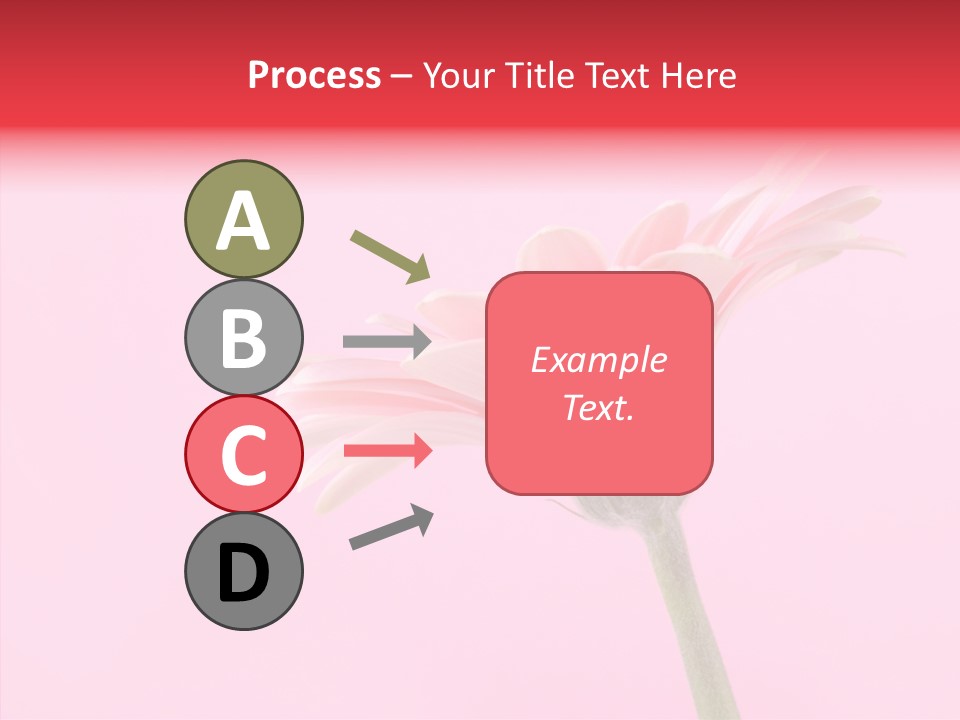 Process – Your Title Text Here

A

B

C

D

Example Text.